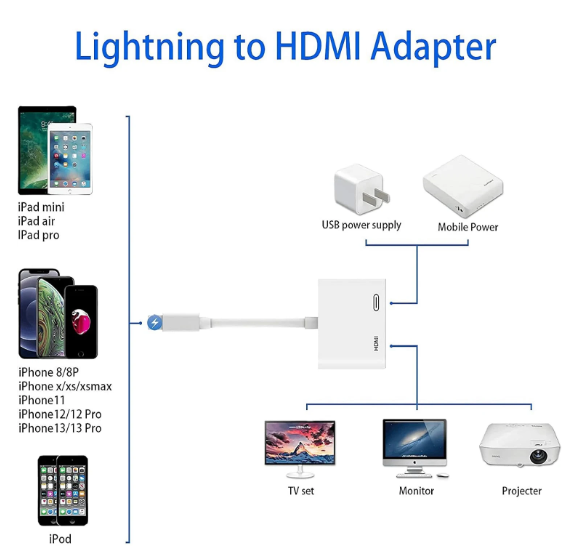 Lightning to HDMI Adapter

iPad mini
iPad air
IPad pro

iPhone 8/8P
iPhone x/xs/xsmax
iPhone11
iPhone12/12 Pro
iPhone13/13 Pro

iPod

USB power supply

Mobile Power

HDMI

TV set

Monitor

Projecter